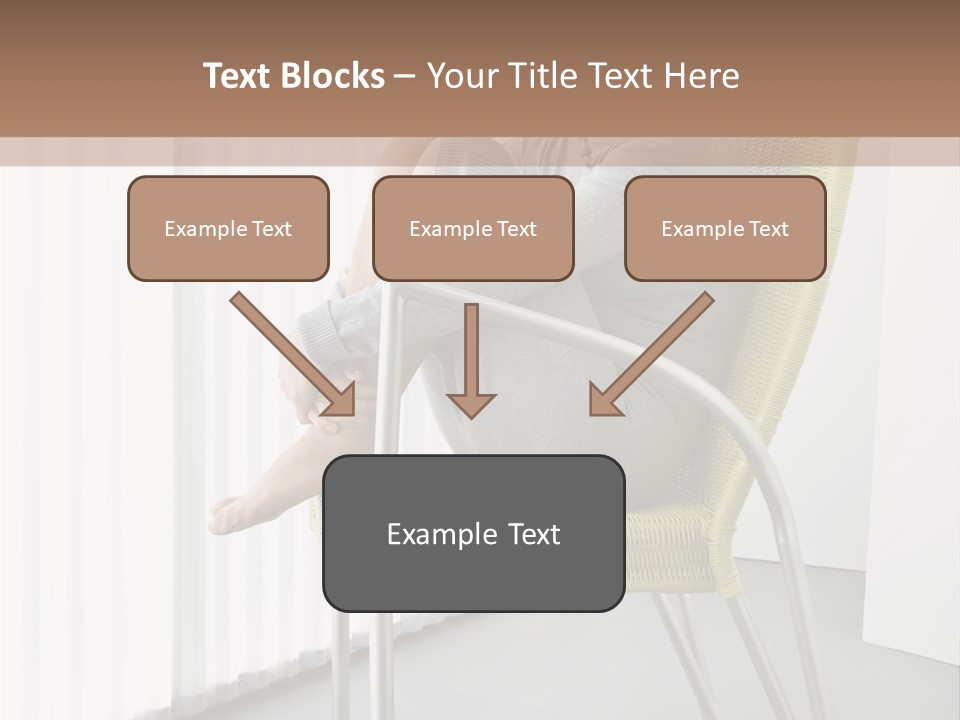 Text Blocks – Your Title Text Here

Example Text

Example Text

Example Text

Example Text